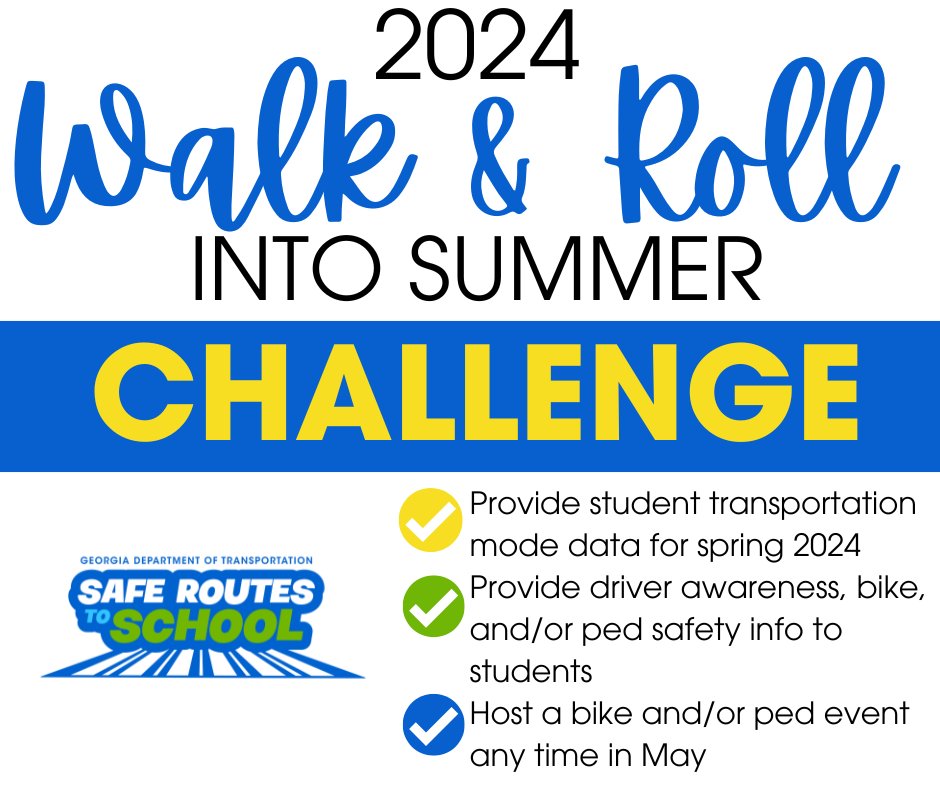 2024
Walk & Roll
INTO SUMMER
CHALLENGE

GEORGIA DEPARTMENT OF TRANSPORTATION
SAFE ROUTES TO SCHOOL

Provide student transportation mode data for spring 2024

Provide driver awareness, bike, and/or ped safety info to students

Host a bike and/or ped event any time in May